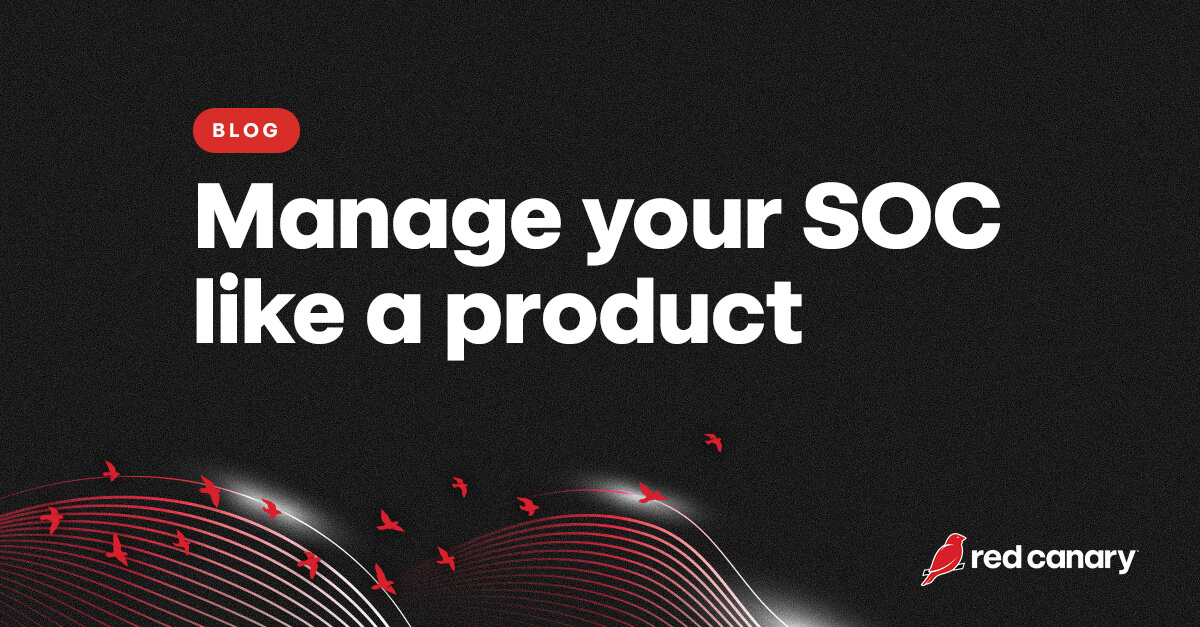 BLOG

Manage your SOC like a product

red canary